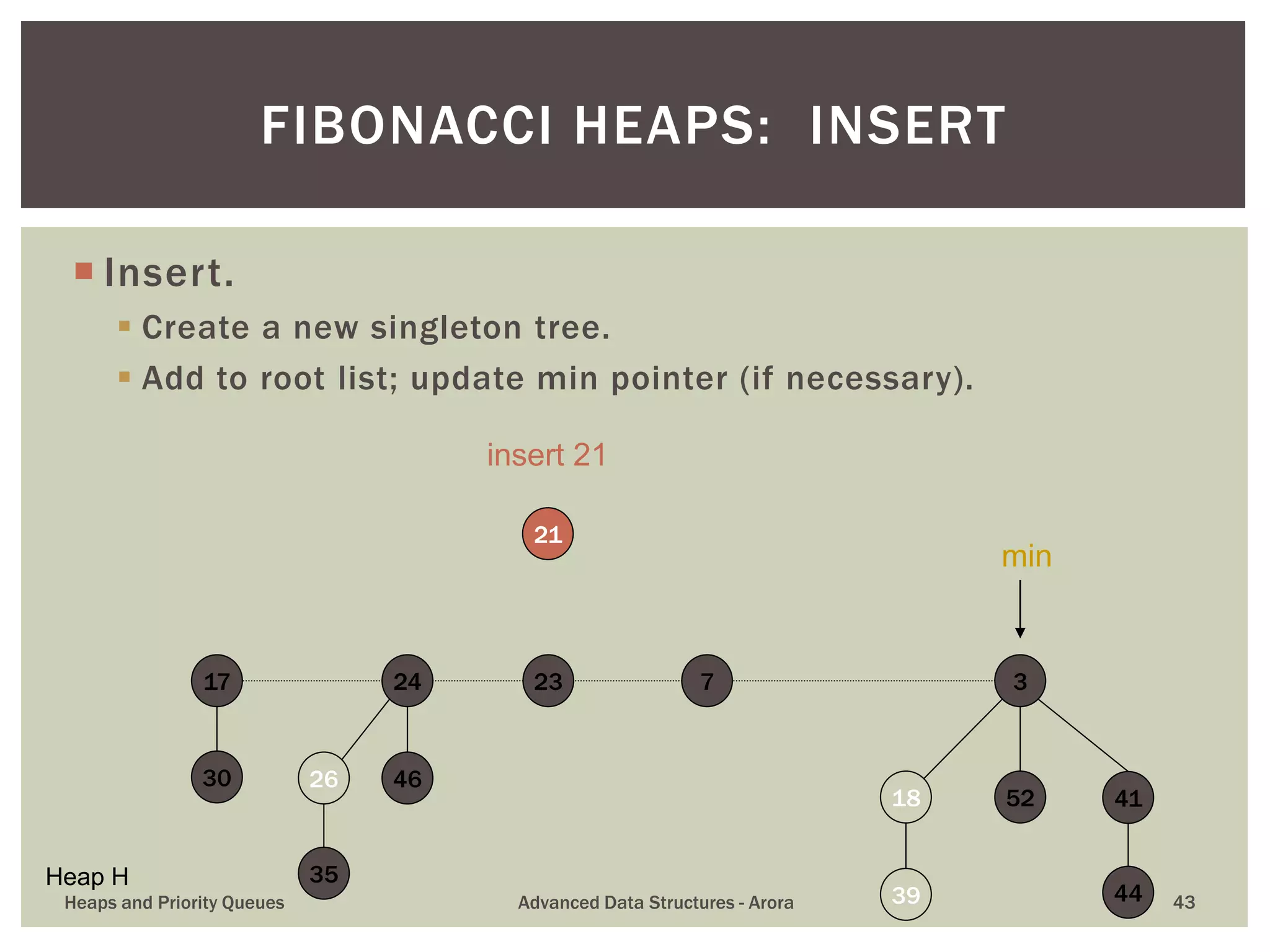 FIBONACCI HEAPS: INSERT

Insert.

Create a new singleton tree.

Add to root list; update min pointer (if necessary).

insert 21

21

min

17

24

23

7

3

30

26

46

18

52

41

35

39

44

Heap H

Heaps and Priority Queues

Advanced Data Structures - Arora

43